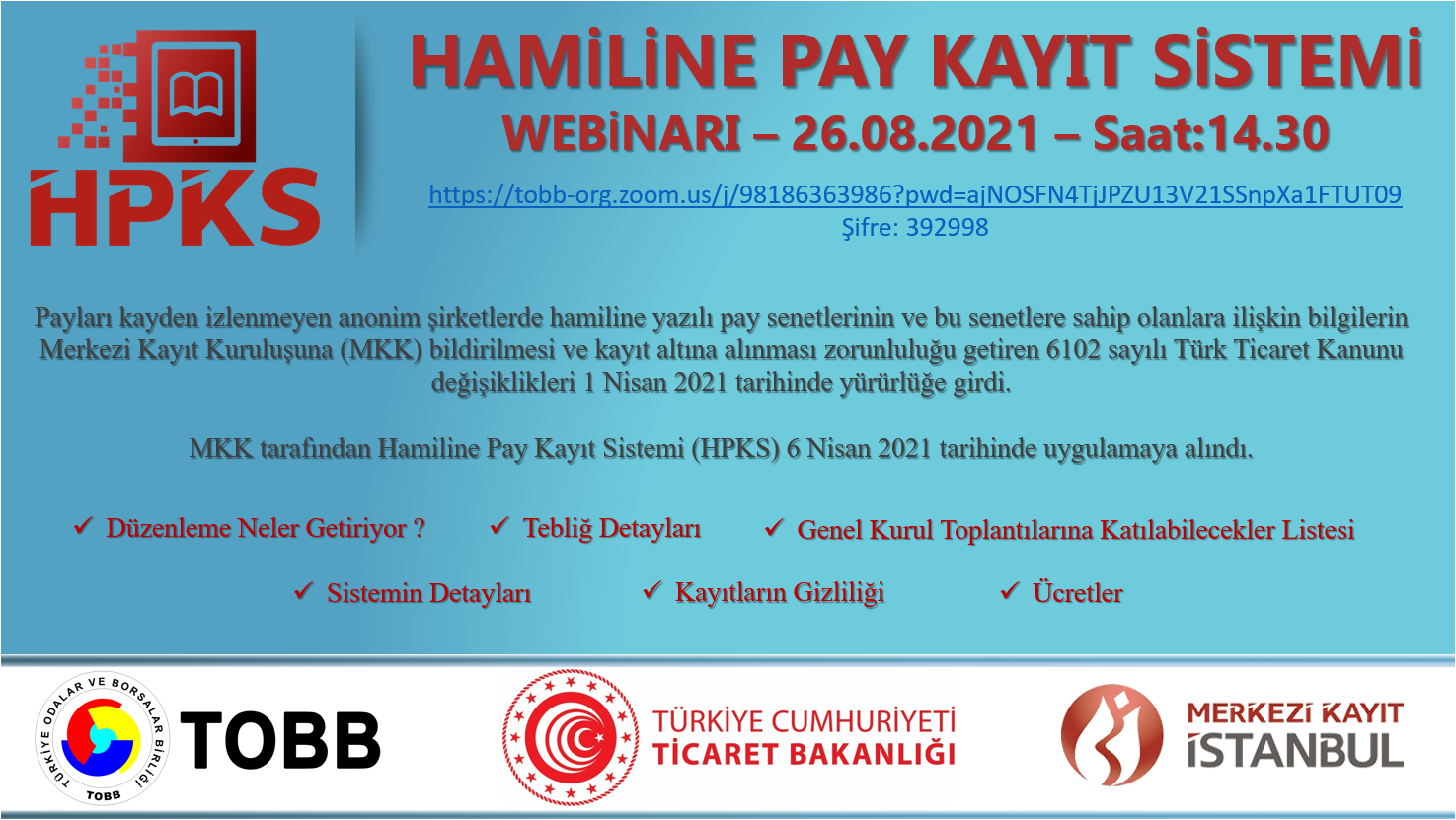 HPKS

HAMİLİNE PAY KAYIT SİSTEMİ
WEBİNARI – 26.08.2021 – Saat:14.30

https://tobb-org.zoom.us/j/98186363986?pwd=ajNOSFN4TjJPZU13V21SSnpXa1FTUT09
Şifre: 392998

Payları kayden izlenmeyen anonim şirketlerde hamiline yazılı pay senetlerinin ve bu senetlere sahip olanlara ilişkin bilgilerin Merkezi Kayıt Kuruluşuna (MKK) bildirilmesi ve kayıt altına alınması zorunluluğu getiren 6102 sayılı Türk Ticaret Kanunu değişiklikleri 1 Nisan 2021 tarihinde yürürlüğe girdi.

MKK tarafından Hamiline Pay Kayıt Sistemi (HPKS) 6 Nisan 2021 tarihinde uygulamaya alındı.

✓ Düzenleme Neler Getiriyor ?
✓ Tebliğ Detayları
✓ Genel Kurul Toplantılarına Katılabilecekler Listesi
✓ Sistemin Detayları
✓ Kayıtların Gizliliği
✓ Ücretler

TÜRKİYE ODALAR VE BORSALAR BİRLİĞİ TOBB
TOBB

TÜRKİYE CUMHURİYETİ
TİCARET BAKANLIĞI

MERKEZİ KAYIT
İSTANBUL